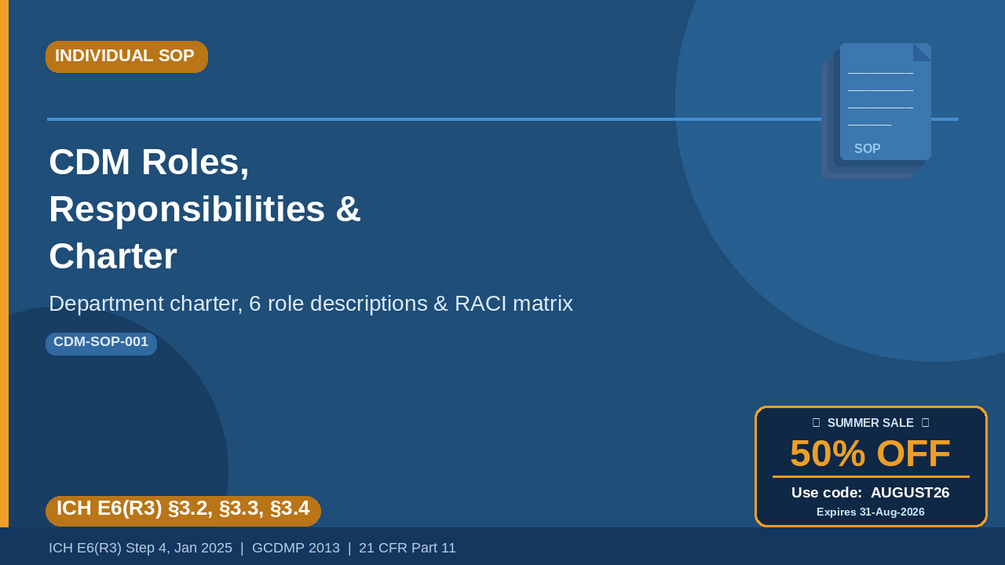 INDIVIDUAL SOP

SOP

CDM Roles, Responsibilities & Charter

Department charter, 6 role descriptions & RACI matrix

CDM-SOP-001

SUMMER SALE

50% OFF

Use code: AUGUST26

Expires 31-Aug-2026

ICH E6(R3) §3.2, §3.3, §3.4

ICH E6(R3) Step 4, Jan 2025 | GCDMP 2013 | 21 CFR Part 11